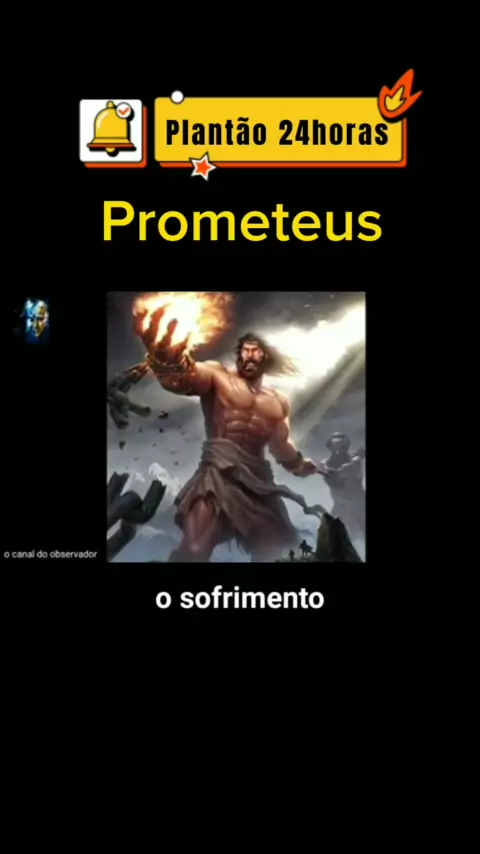 Plantão 24horas

Prometeus

o canal do observador

o sofrimento